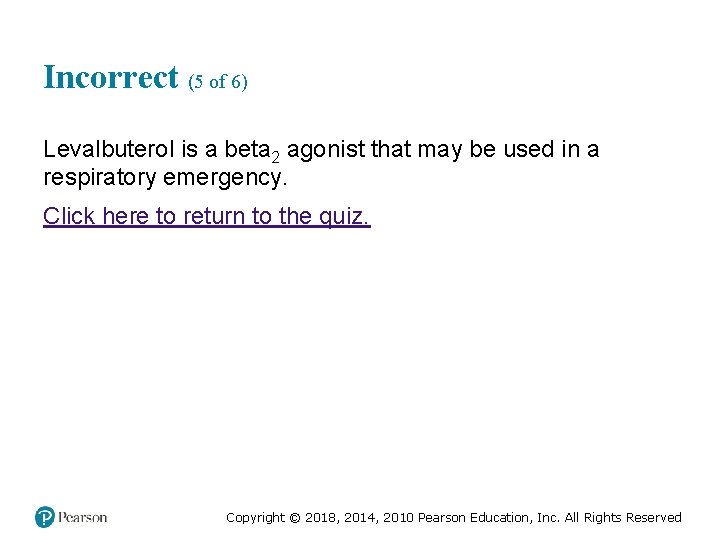 Incorrect (5 of 6)

Levalbuterol is a beta$_2$ agonist that may be used in a respiratory emergency.

Click here to return to the quiz.

Pearson

Copyright © 2018, 2014, 2010 Pearson Education, Inc. All Rights Reserved